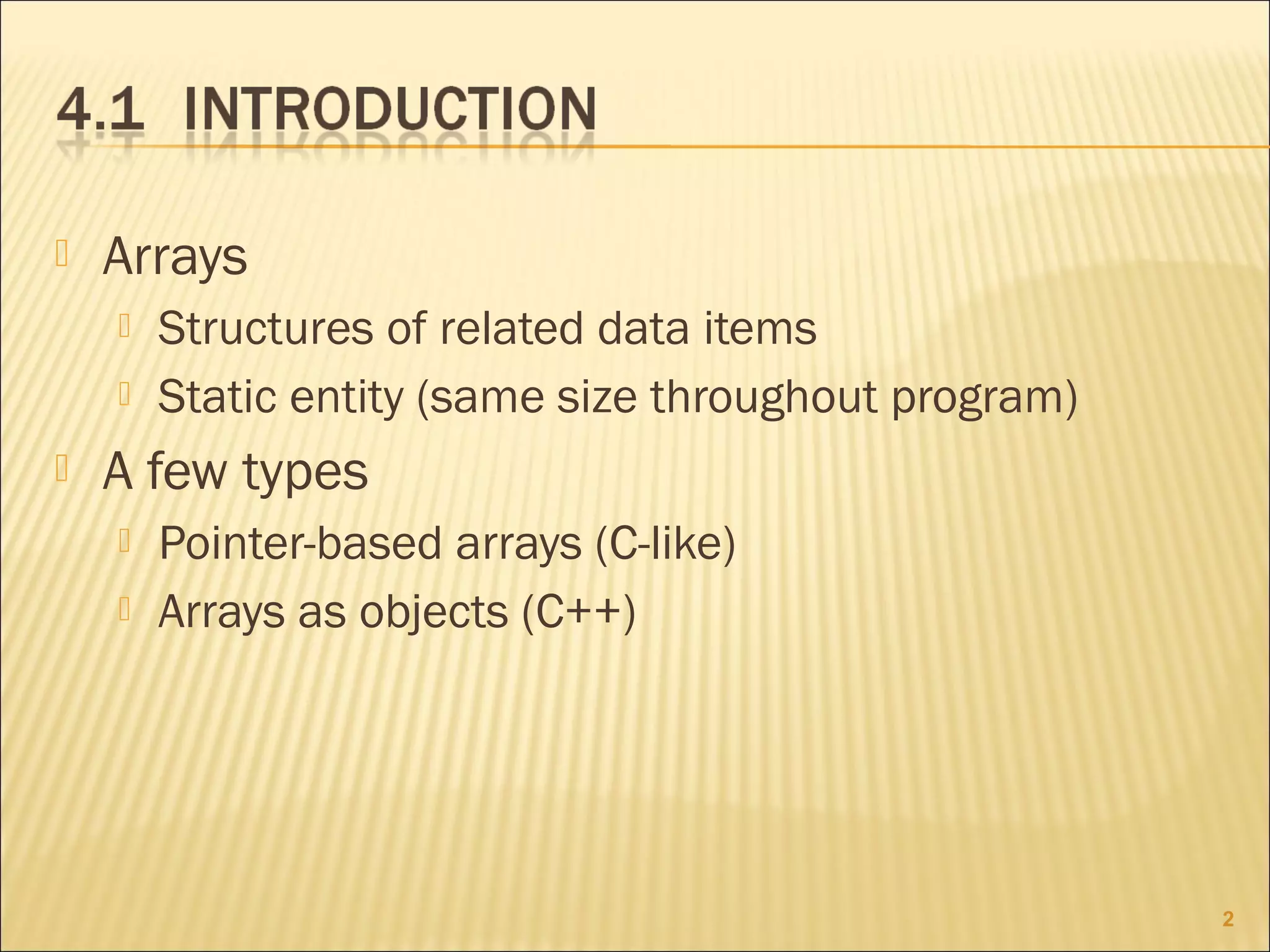 4.1 INTRODUCTION

Arrays

Structures of related data items

Static entity (same size throughout program)

A few types

Pointer-based arrays (C-like)

Arrays as objects (C++)

2